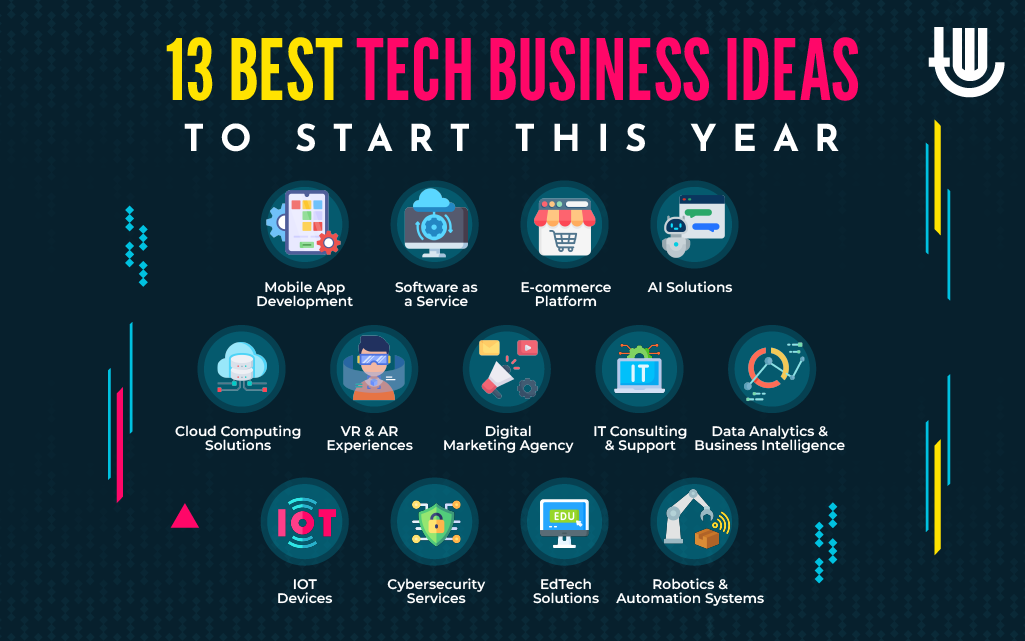 13 BEST TECH BUSINESS IDEAS
TO START THIS YEAR

Mobile App Development

Software as a Service

E-commerce Platform

AI Solutions

Cloud Computing Solutions

VR & AR Experiences

Digital Marketing Agency

IT
IT Consulting & Support

Data Analytics & Business Intelligence

IOT
IOT Devices

Cybersecurity Services

EDU
EdTech Solutions

Robotics & Automation Systems